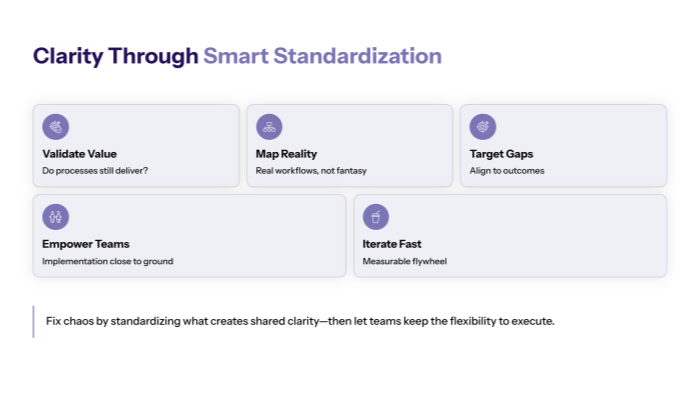 Clarity Through Smart Standardization

Validate Value
Do processes still deliver?

Map Reality
Real workflows, not fantasy

Target Gaps
Align to outcomes

Empower Teams
Implementation close to ground

Iterate Fast
Measurable flywheel

Fix chaos by standardizing what creates shared clarity—then let teams keep the flexibility to execute.